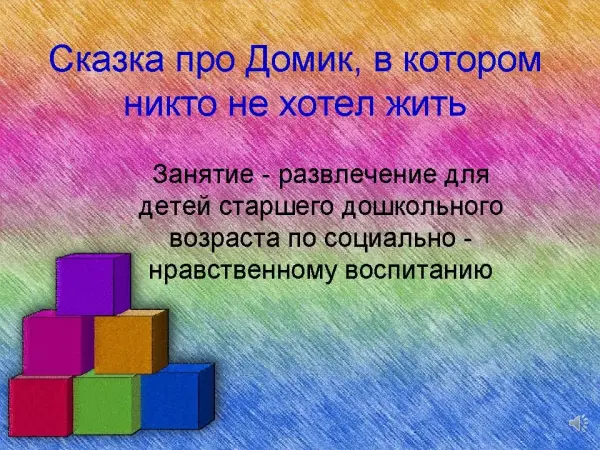 Сказка про Домик, в котором никто не хотел жить

Занятие - развлечение для детей старшего дошкольного возраста по социально - нравственному воспитанию